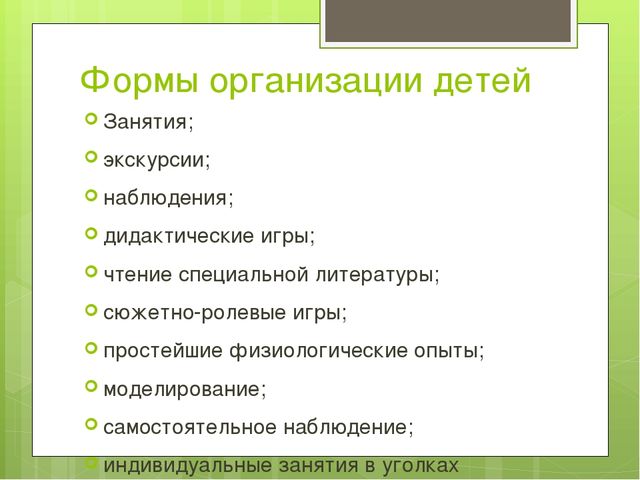 Формы организации детей

Занятия;

экскурсии;

наблюдения;

дидактические игры;

чтение специальной литературы;

сюжетно-ролевые игры;

простейшие физиологические опыты;

моделирование;

самостоятельное наблюдение;

индивидуальные занятия в уголках